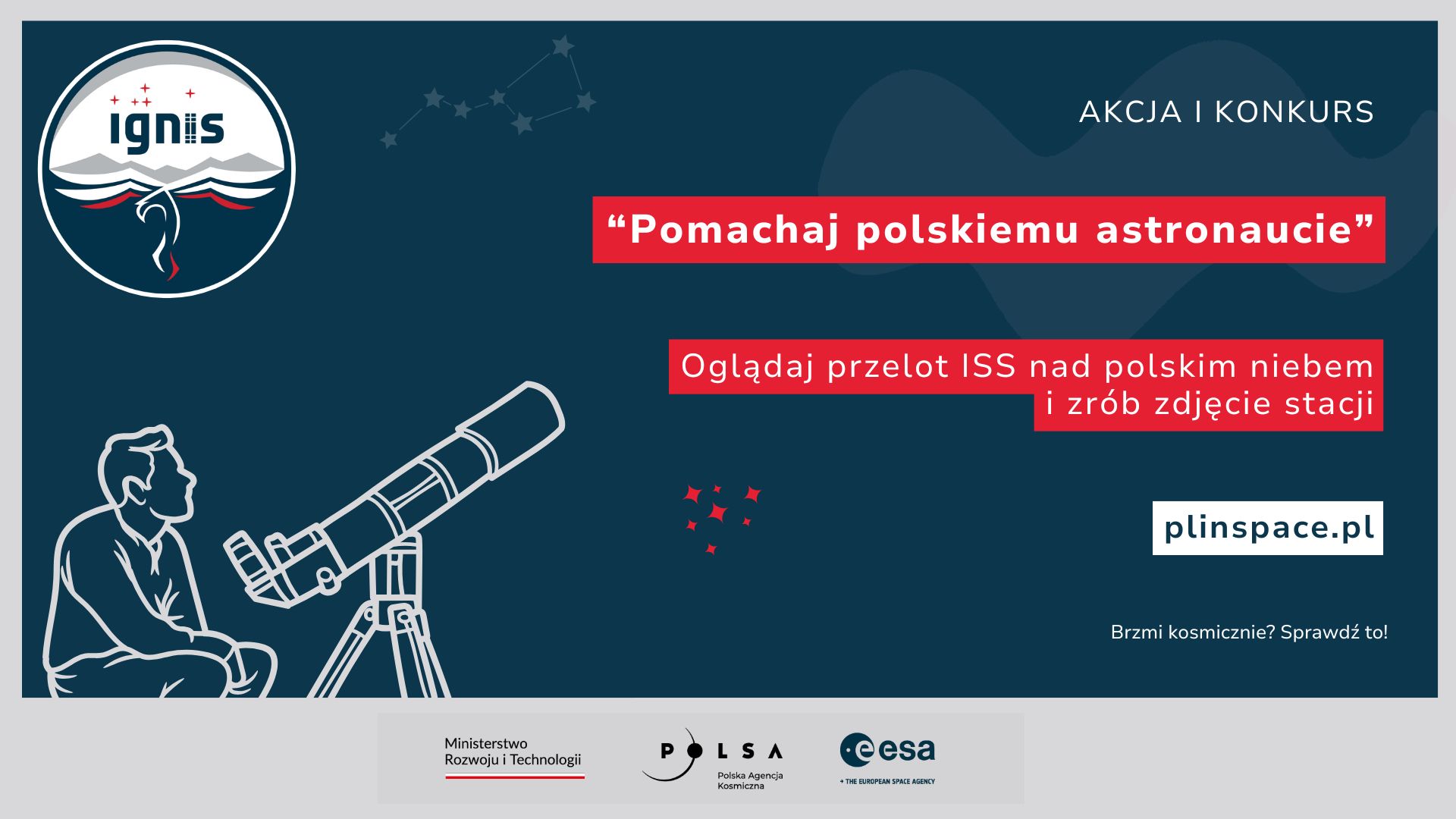 ignis

AKCJA I KONKURS

“Pomachaj polskiemu astronaucie”

Oglądaj przelot ISS nad polskim niebem i zrób zdjęcie stacji

plinspace.pl

Brzmi kosmicznie? Sprawdź to!

Ministerstwo Rozwoju i Technologii

POLSA
Polska Agencja Kosmiczna

esa
→ THE EUROPEAN SPACE AGENCY